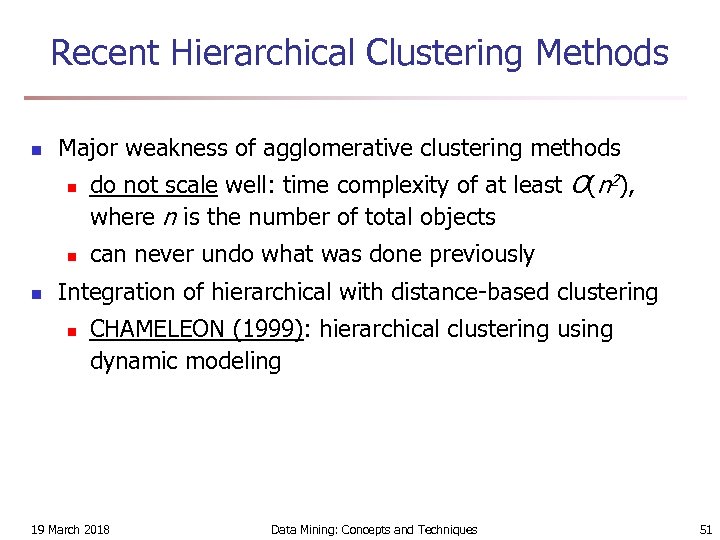 Recent Hierarchical Clustering Methods

- Major weakness of agglomerative clustering methods
  - do not scale well: time complexity of at least $O(n^2)$, where $n$ is the number of total objects
  - can never undo what was done previously
- Integration of hierarchical with distance-based clustering
  - CHAMELEON (1999): hierarchical clustering using dynamic modeling

19 March 2018 Data Mining: Concepts and Techniques 51